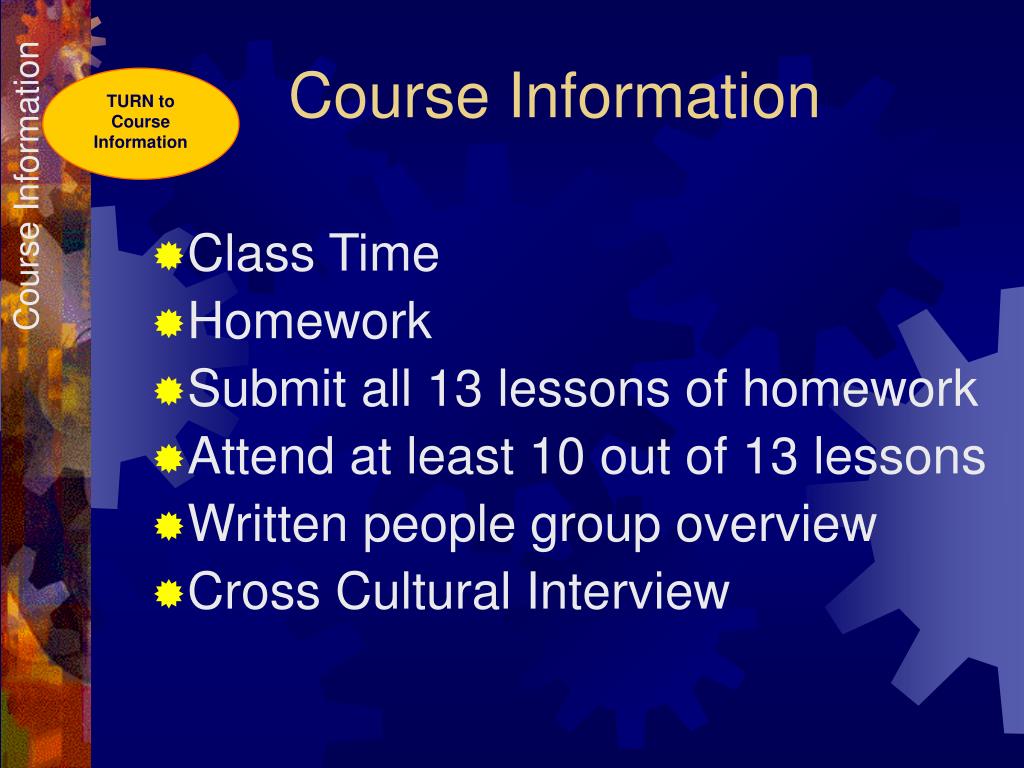 Course Information

TURN to Course Information

Course Information

Class Time
Homework
Submit all 13 lessons of homework
Attend at least 10 out of 13 lessons
Written people group overview
Cross Cultural Interview